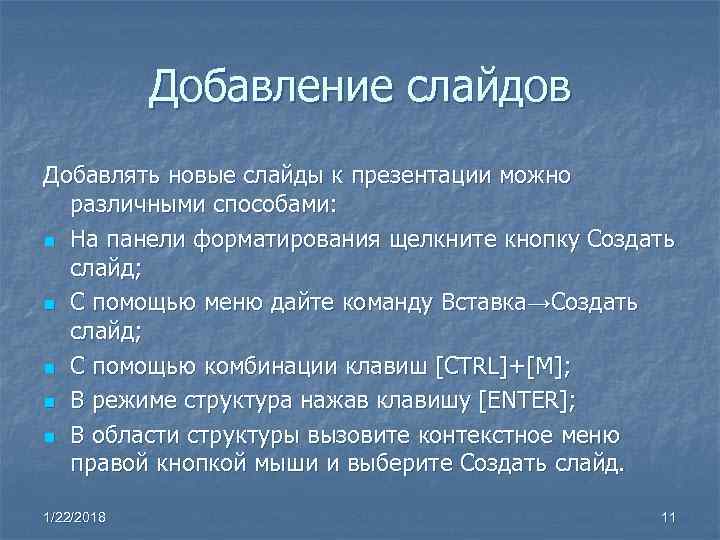 Добавление слайдов

Добавлять новые слайды к презентации можно различными способами:

- На панели форматирования щелкните кнопку Создать слайд;
- С помощью меню дайте команду Вставка→Создать слайд;
- С помощью комбинации клавиш [CTRL]+[M];
- В режиме структура нажав клавишу [ENTER];
- В области структуры вызовите контекстное меню правой кнопкой мыши и выберите Создать слайд.

1/22/2018

11